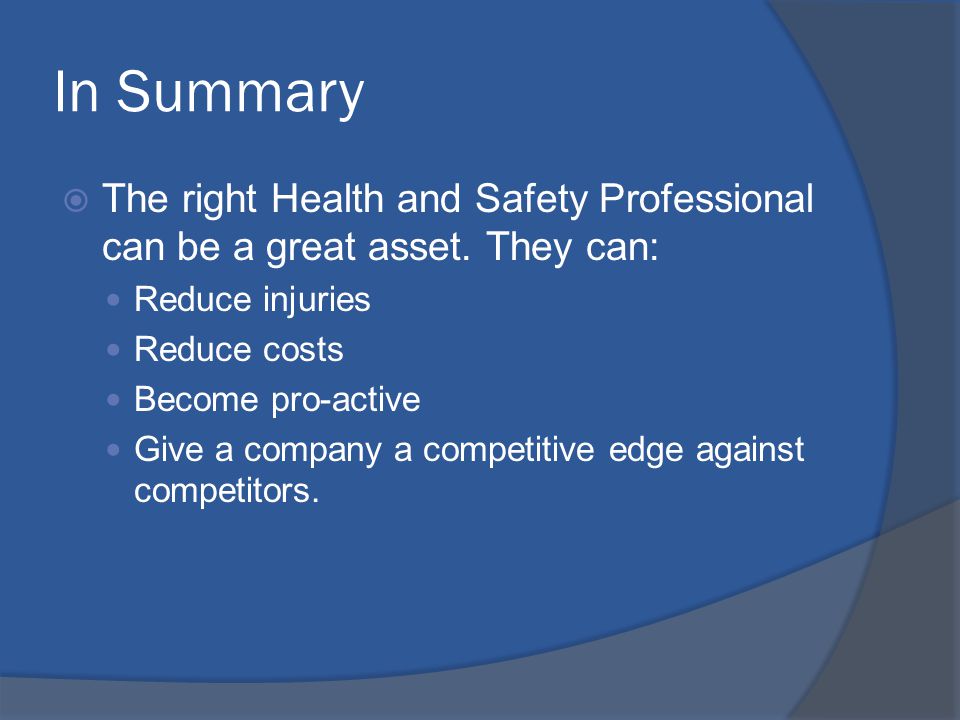 In Summary

The right Health and Safety Professional can be a great asset. They can:

- Reduce injuries
- Reduce costs
- Become pro-active
- Give a company a competitive edge against competitors.